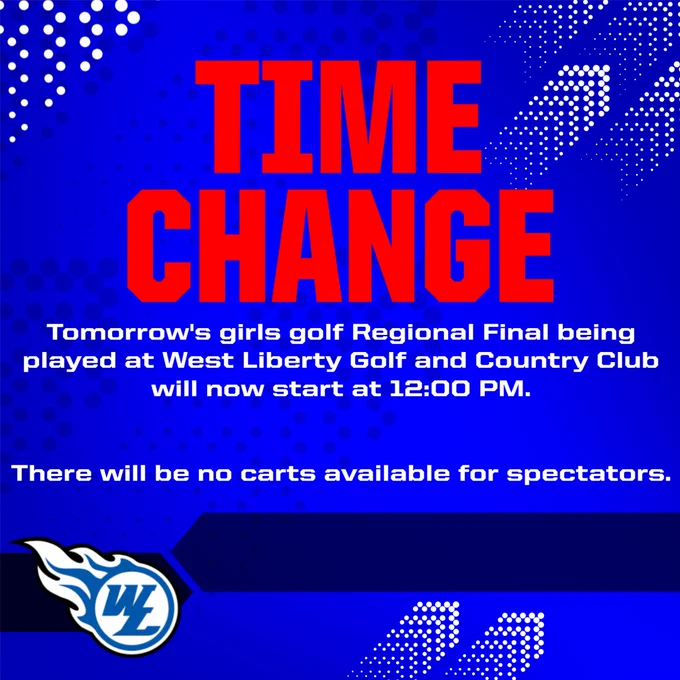 TIME CHANGE

Tomorrow's girls golf Regional Final being played at West Liberty Golf and Country Club will now start at 12:00 PM.

There will be no carts available for spectators.

WL